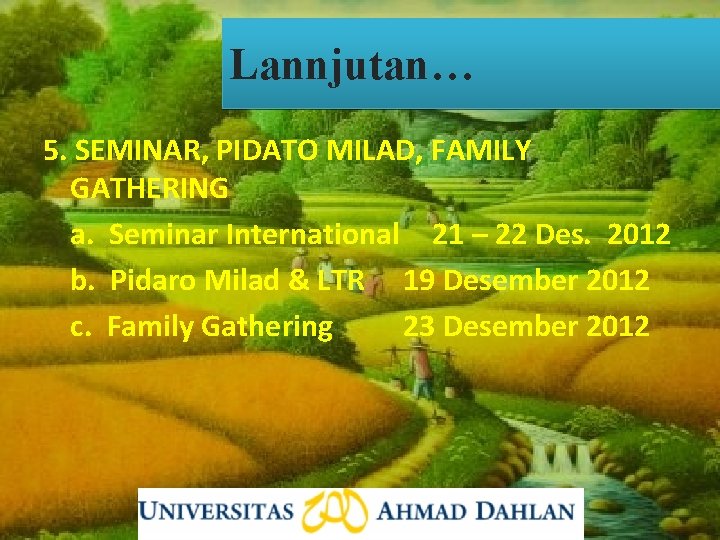 Lannjutan…

5. SEMINAR, PIDATO MILAD, FAMILY GATHERING

a. Seminar International 21 – 22 Des. 2012

b. Pidaro Milad & LTR 19 Desember 2012

c. Family Gathering 23 Desember 2012

UNIVERSITAS AHMAD DAHLAN